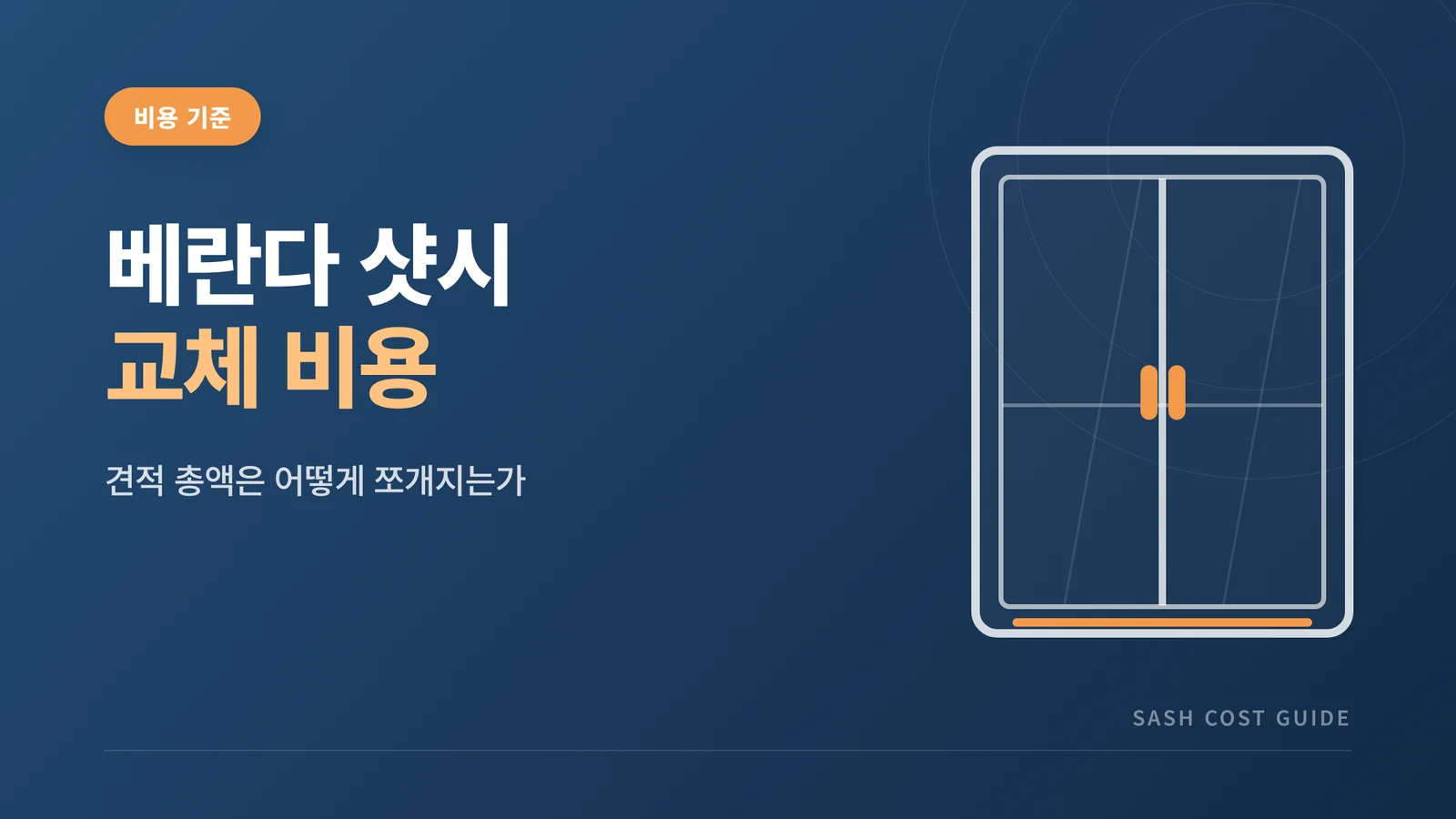 비용 기준

베란다 샷시
교체 비용

견적 총액은 어떻게 쪼개지는가

SASH COST GUIDE